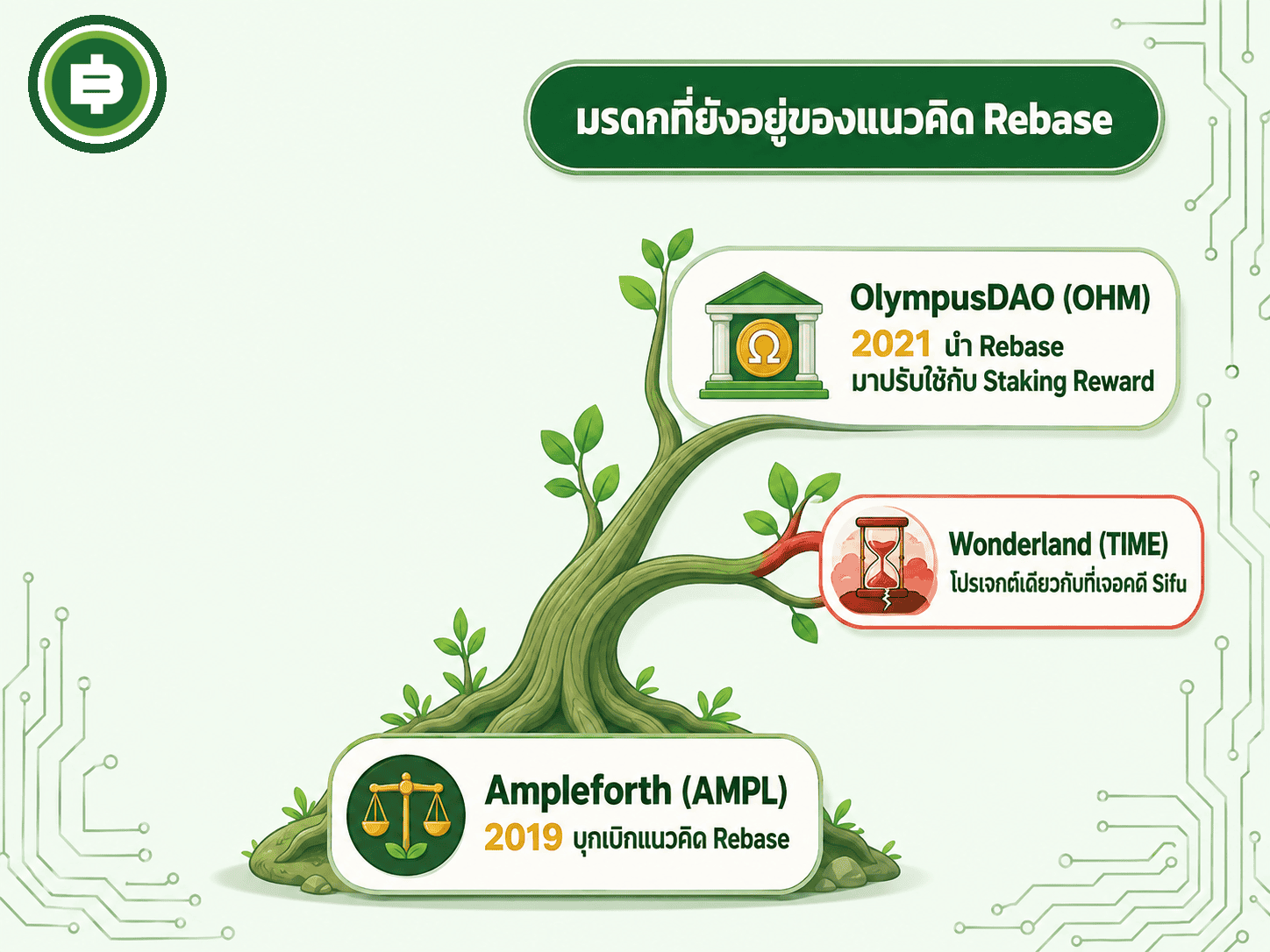 มรดกที่ยังอยู่ของแนวคิด Rebase

OlympusDAO (OHM)
2021 นำ Rebase มาปรับใช้กับ Staking Reward

Wonderland (TIME)
โปรเจกต์เดียวกับที่เจอคดี Sifu

Ampleforth (AMPL)
2019 บุกเบิกแนวคิด Rebase